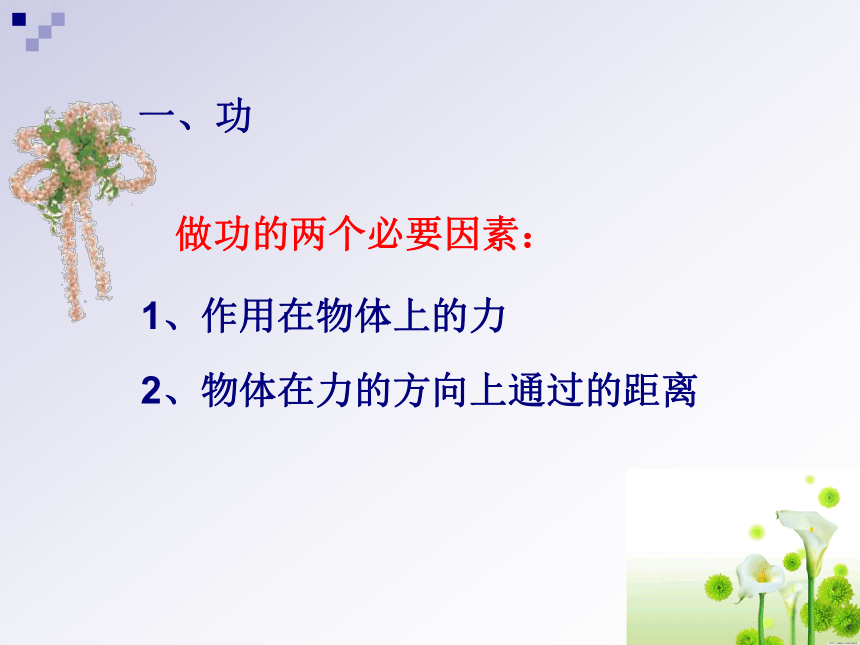 一、功

做功的两个必要因素：

1、作用在物体上的力

2、物体在力的方向上通过的距离